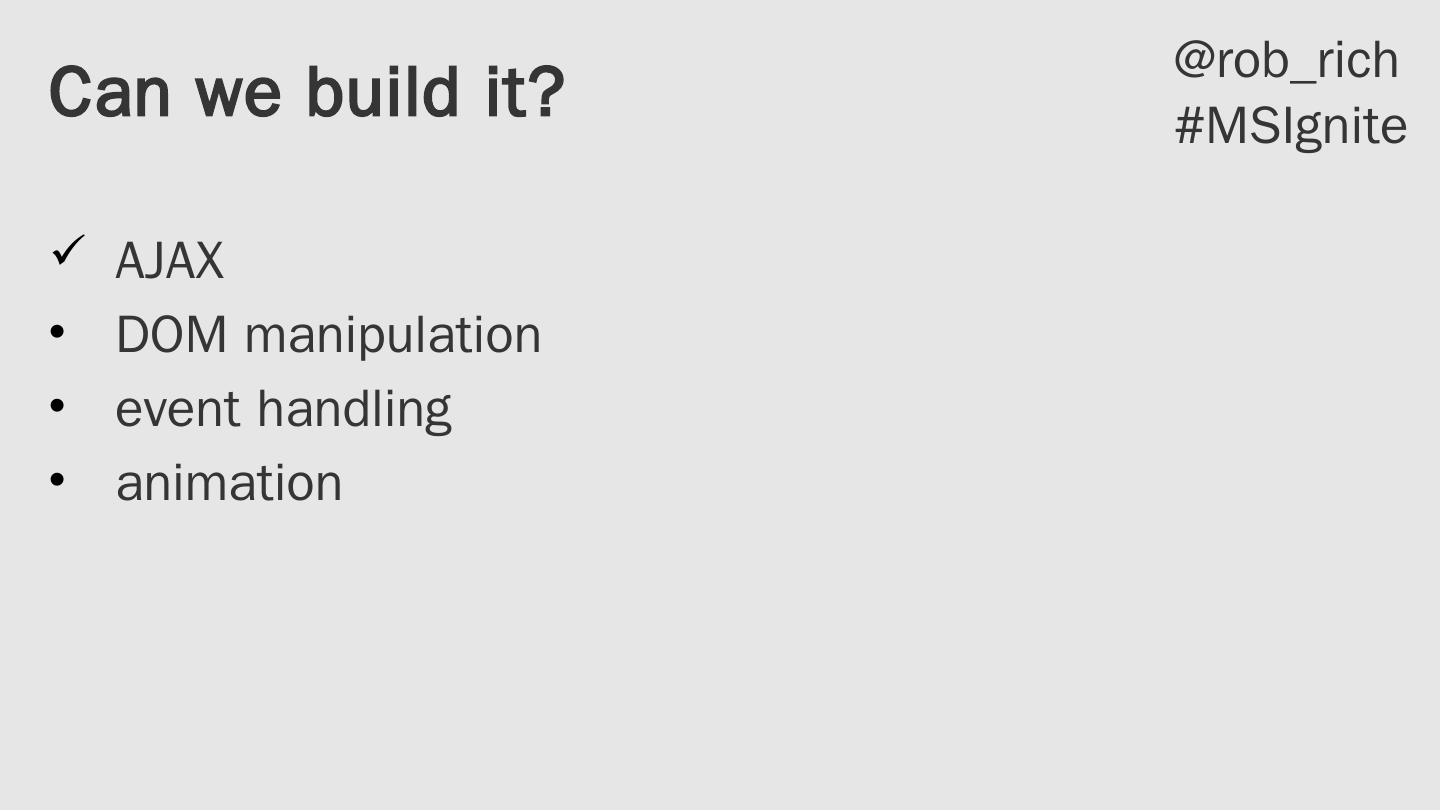 Can we build it?

@rob_rich
#MSIgnite

✓ AJAX
• DOM manipulation
• event handling
• animation